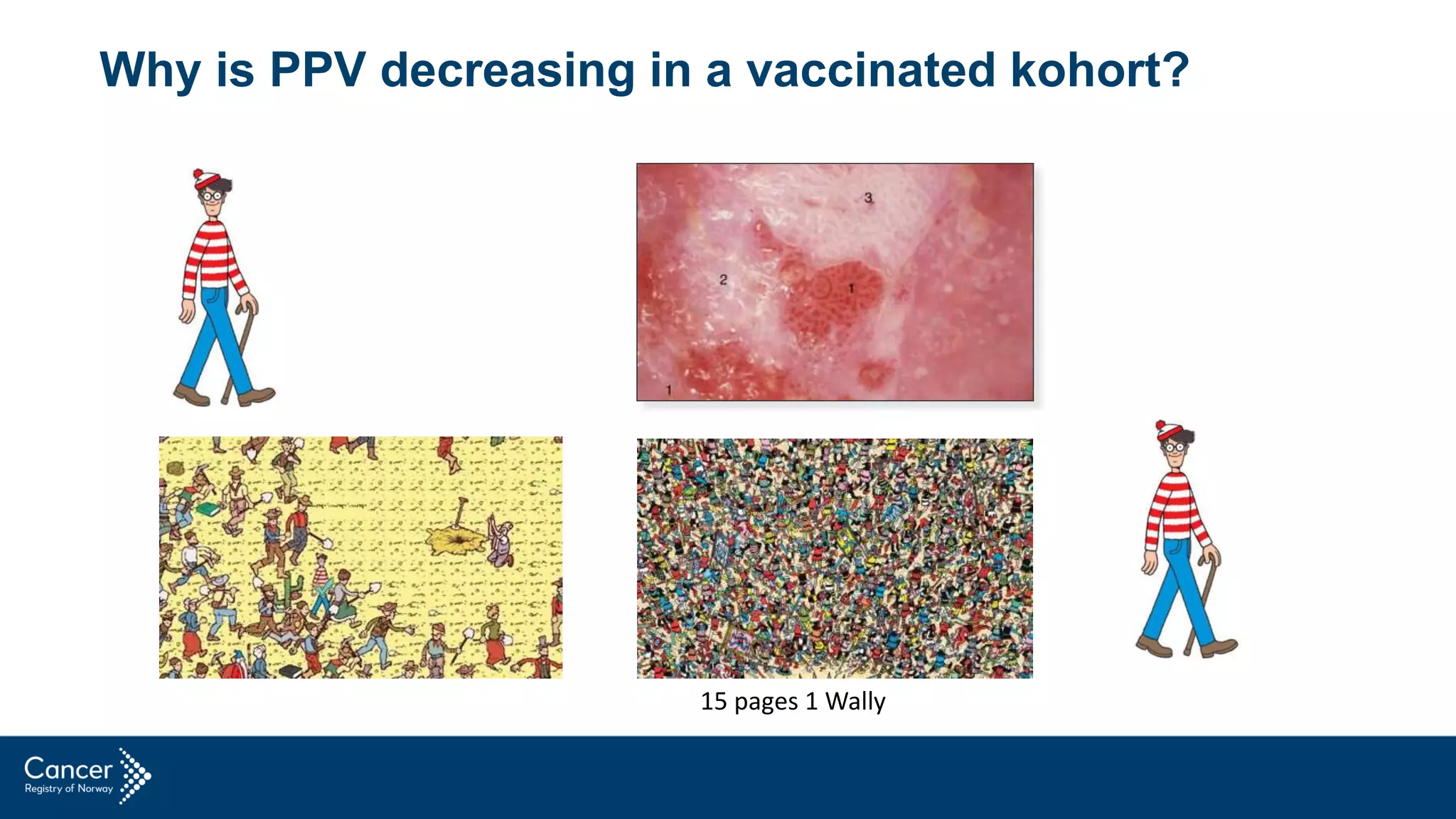 Why is PPV decreasing in a vaccinated kohort?

3

2

1

1

15 pages 1 Wally

Cancer
Registry of Norway